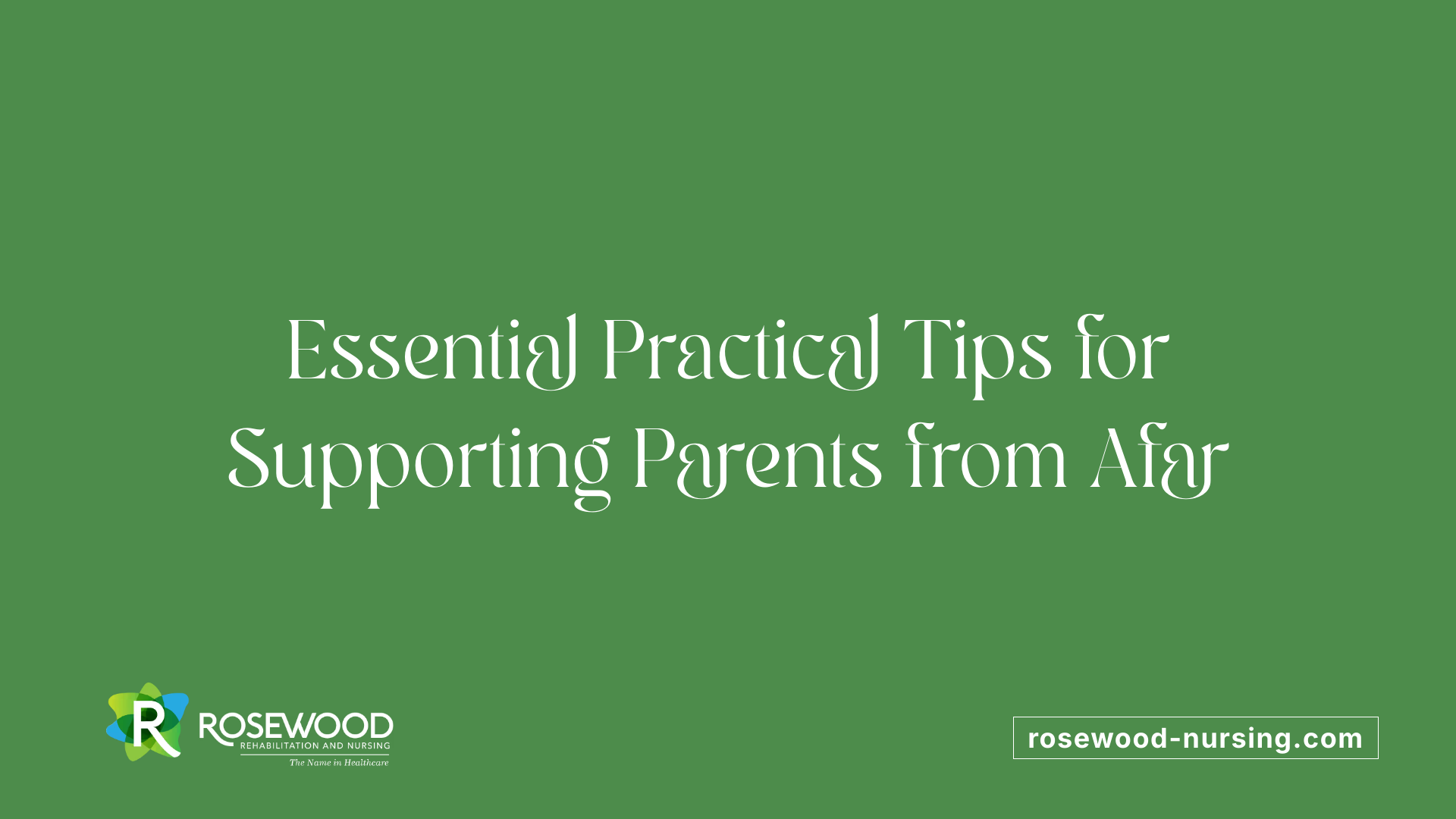 Essential Practical Tips for Supporting Parents from Afar

R ROSEWOOD
REHABILITATION AND NURSING
The Name in Healthcare

rosewood-nursing.com